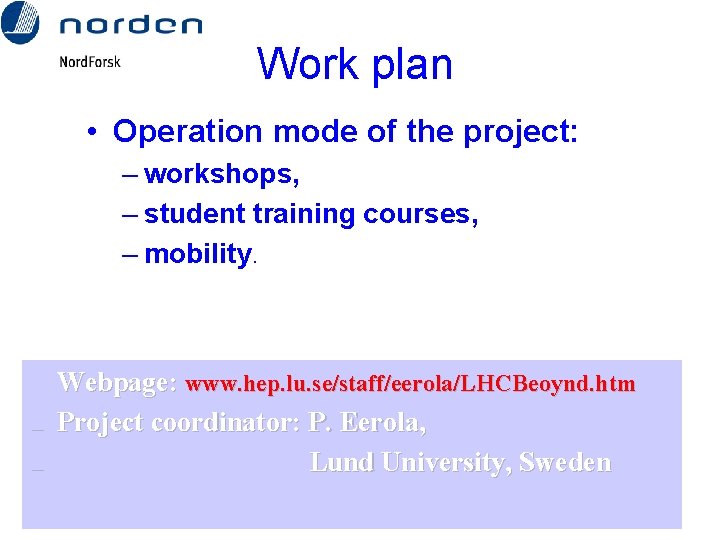 norden
NordForsk

Work plan

• Operation mode of the project:
– workshops,
– student training courses,
– mobility.

Webpage: www.hep.lu.se/staff/eerola/LHCBeoynd.htm
– Project coordinator: P. Eerola,
– Lund University, Sweden